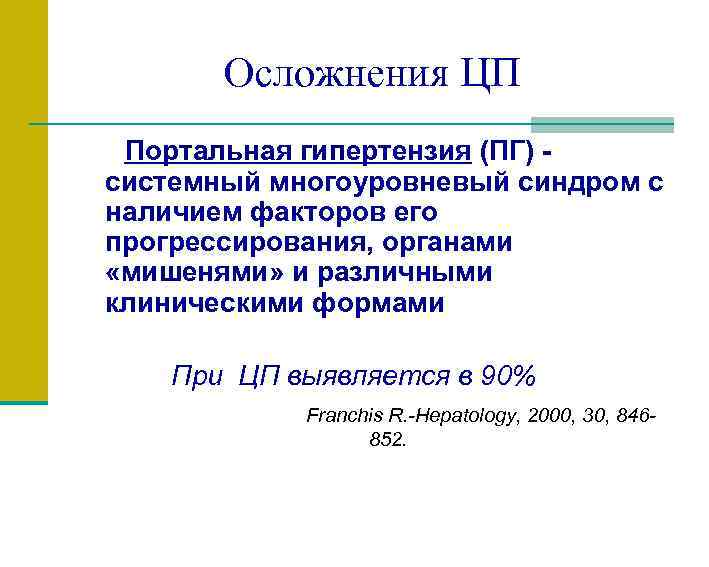 Осложнения ЦП

Портальная гипертензия (ПГ) - системный многоуровневый синдром с наличием факторов его прогрессирования, органами «мишенями» и различными клиническими формами

При ЦП выявляется в 90%

Franchis R.-Hepatology, 2000, 30, 846-852.